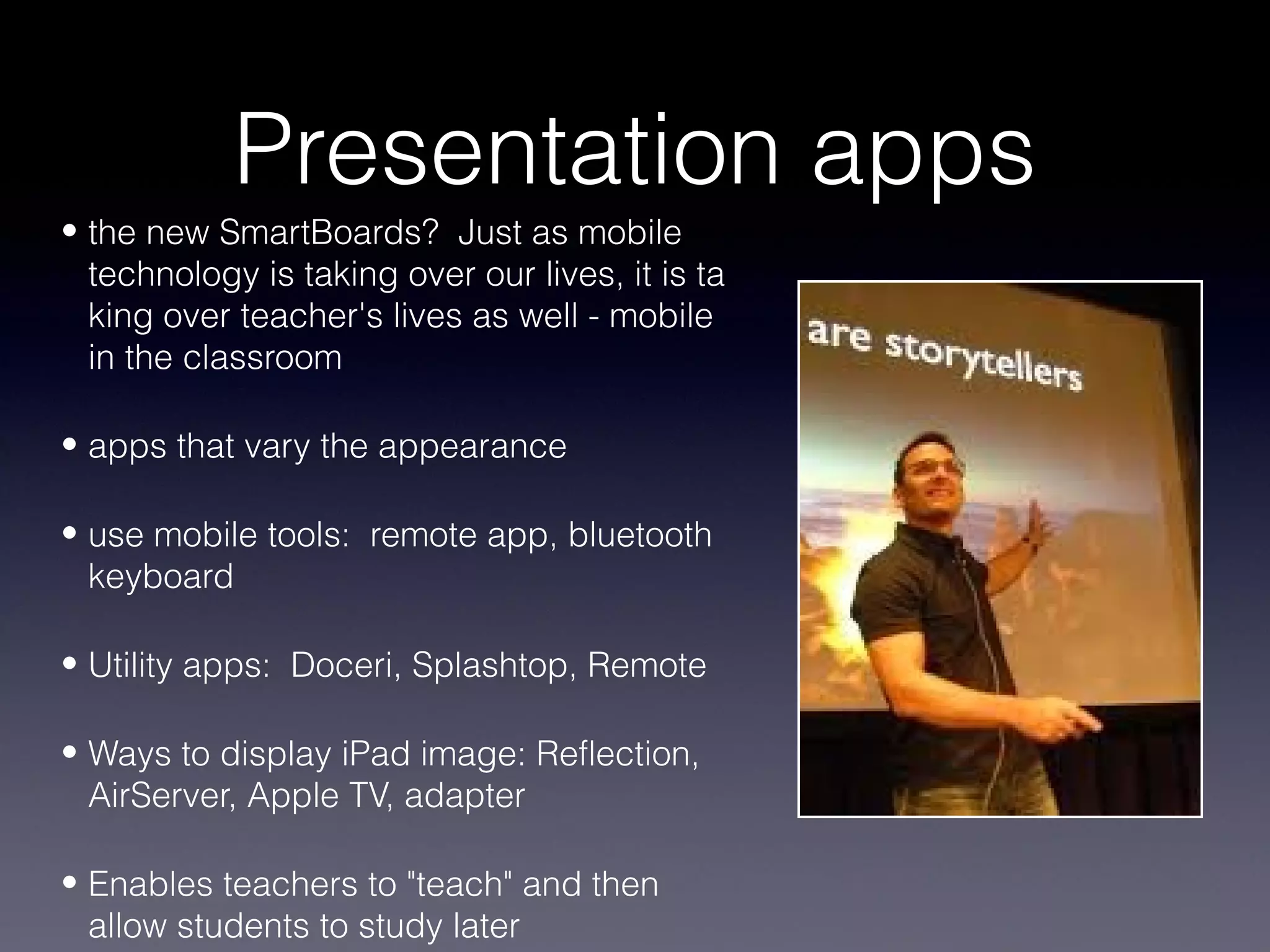 Presentation apps

• the new SmartBoards? Just as mobile technology is taking over our lives, it is ta king over teacher's lives as well - mobile in the classroom

• apps that vary the appearance

• use mobile tools: remote app, bluetooth keyboard

• Utility apps: Doceri, Splashtop, Remote

• Ways to display iPad image: Reflection, AirServer, Apple TV, adapter

• Enables teachers to "teach" and then allow students to study later

are storytellers